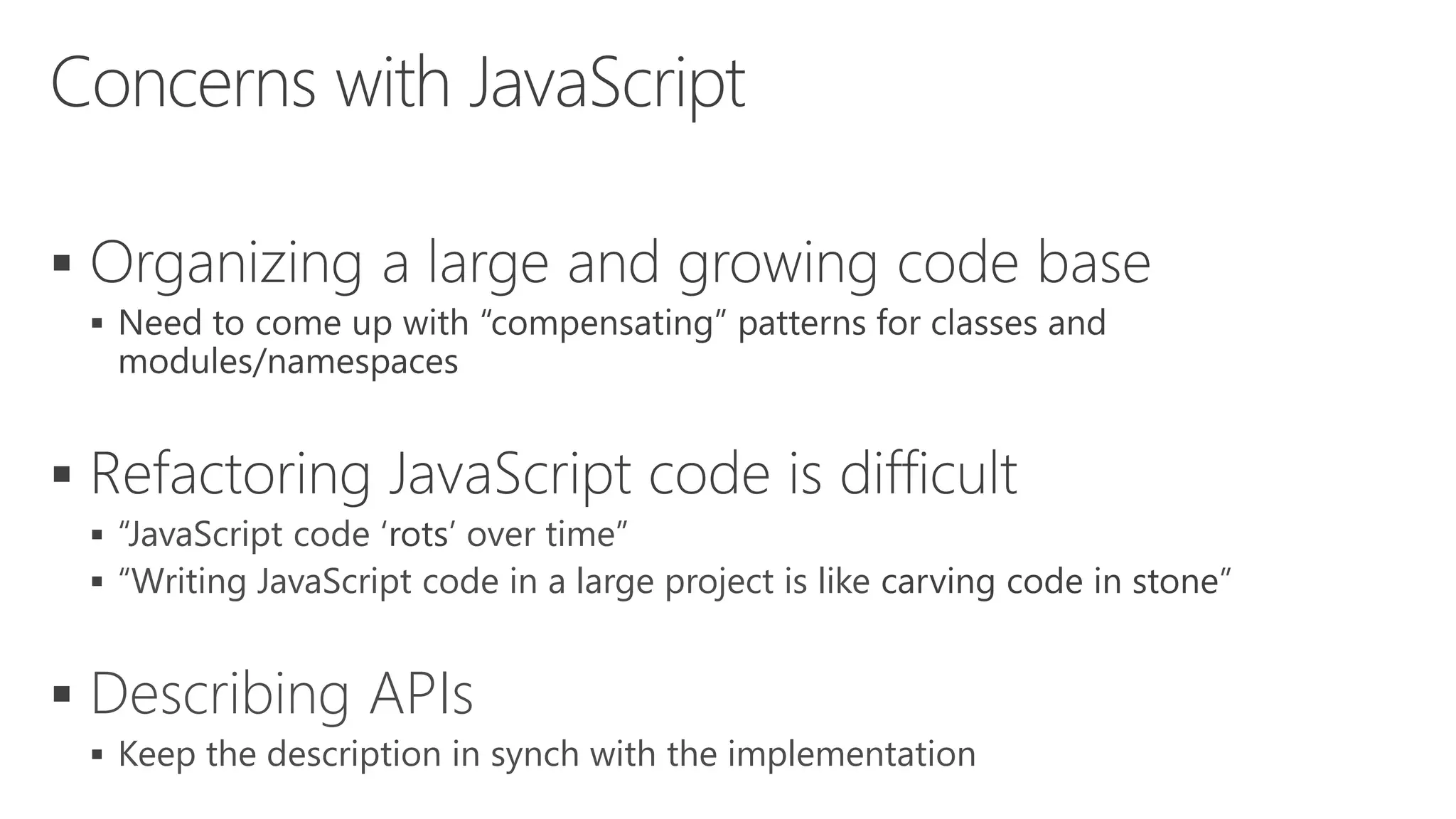 Concerns with JavaScript

▪ Organizing a large and growing code base
 ▪ Need to come up with “compensating” patterns for classes and modules/namespaces

▪ Refactoring JavaScript code is difficult
 ▪ “JavaScript code ‘rots’ over time”
 ▪ “Writing JavaScript code in a large project is like carving code in stone”

▪ Describing APIs
 ▪ Keep the description in synch with the implementation